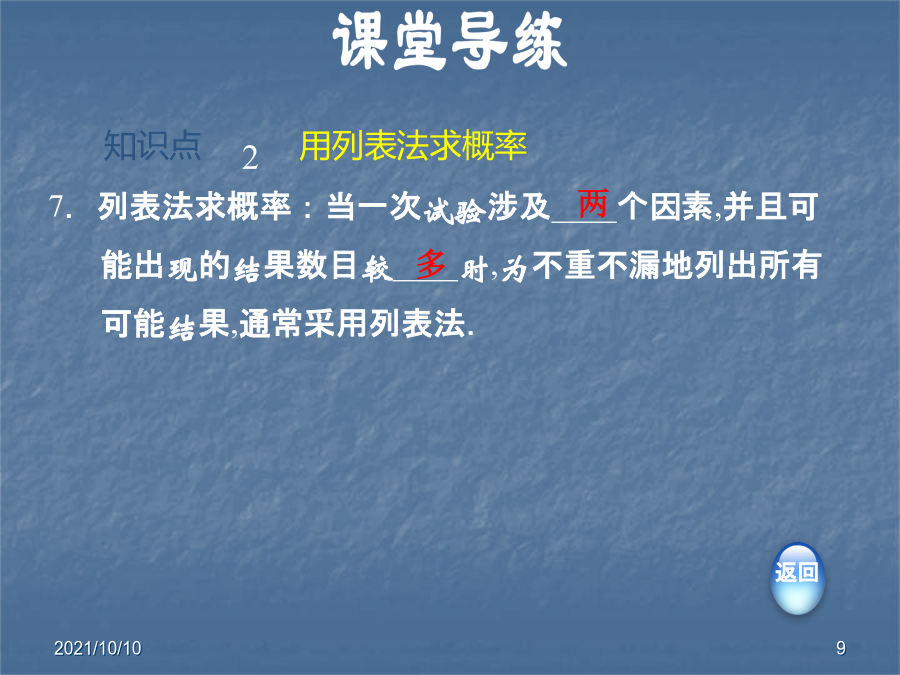 课堂导练

知识点 2 用列表法求概率

7. 列表法求概率：当一次试验涉及__两__个因素,并且可能出现的结果数目较__多__时,为不重不漏地列出所有可能结果,通常采用列表法.

返回

2021/10/10

9